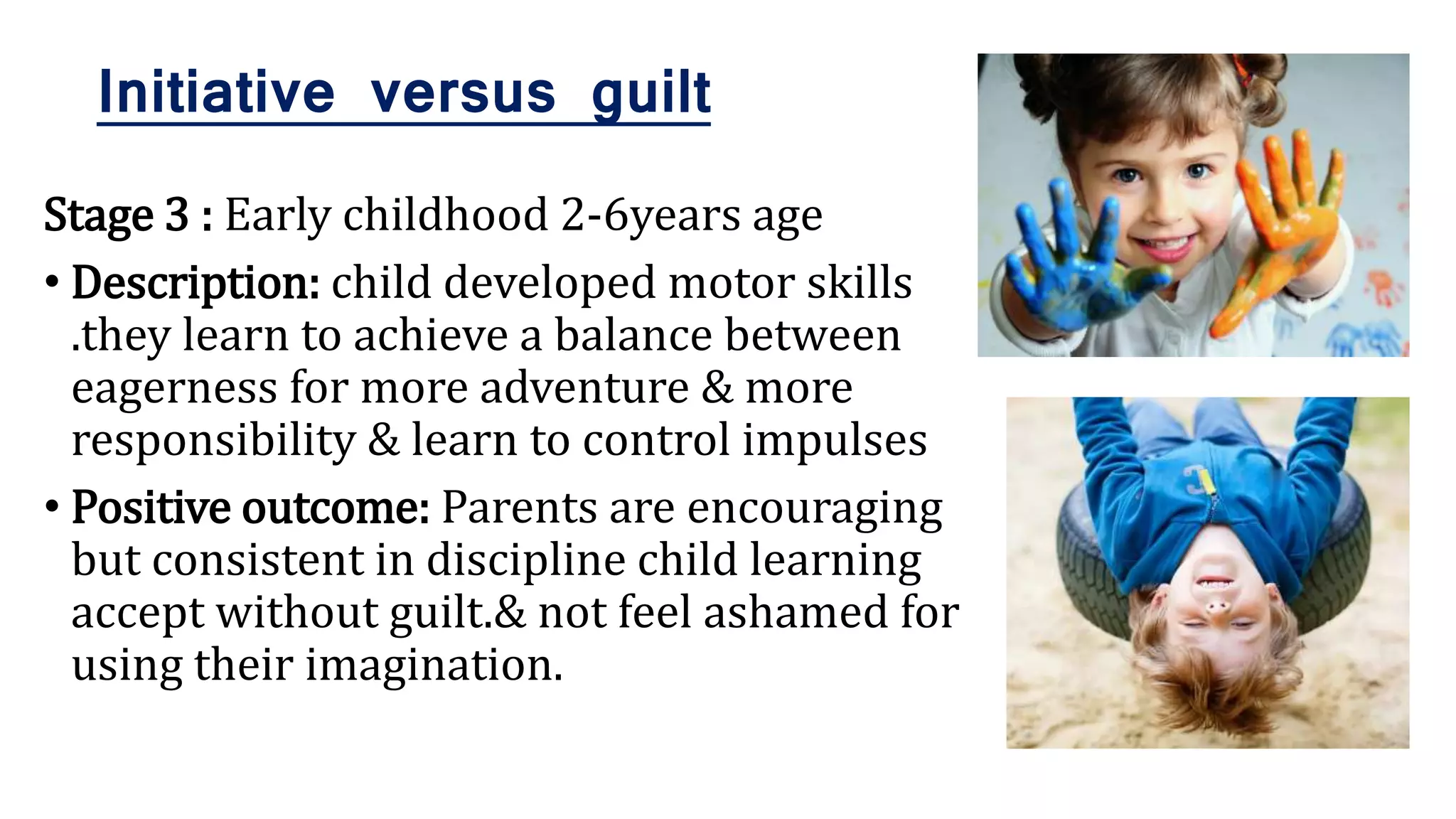 Initiative versus guilt

Stage 3 : Early childhood 2-6years age

• Description: child developed motor skills .they learn to achieve a balance between eagerness for more adventure & more responsibility & learn to control impulses

• Positive outcome: Parents are encouraging but consistent in discipline child learning accept without guilt.& not feel ashamed for using their imagination.